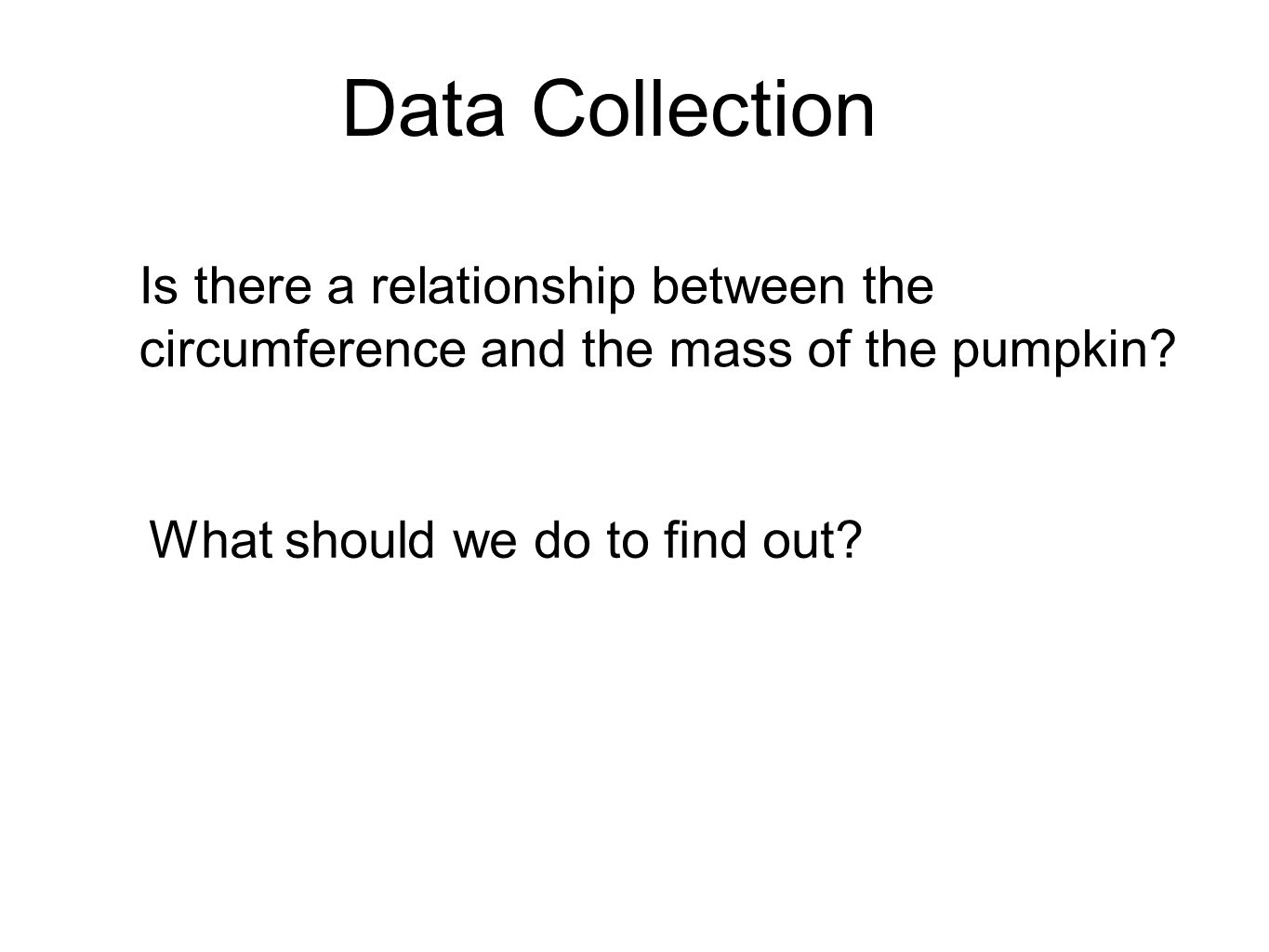 Data Collection

Is there a relationship between the circumference and the mass of the pumpkin?

What should we do to find out?